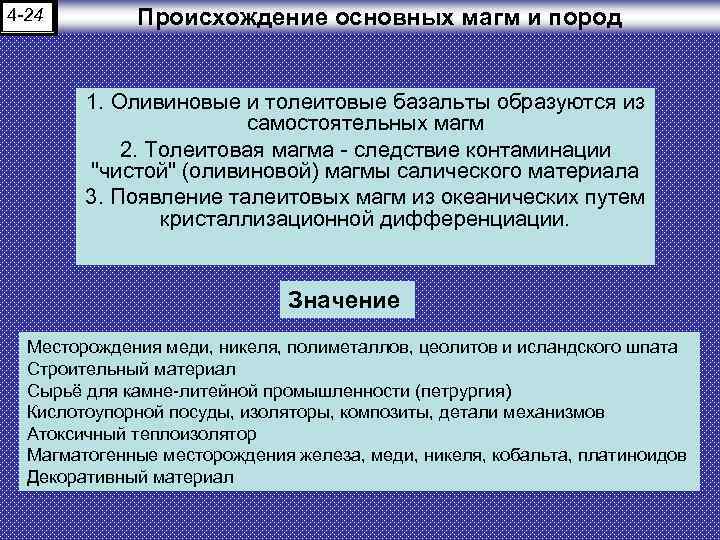 4-24

Происхождение основных магм и пород

1. Оливиновые и толеитовые базальты образуются из самостоятельных магм

2. Толеитовая магма - следствие контаминации "чистой" (оливиновой) магмы салического материала

3. Появление талеитовых магм из океанических путем кристаллизационной дифференциации.

Значение

Месторождения меди, никеля, полиметаллов, цеолитов и исландского шпата
Строительный материал
Сырьё для камне-литейной промышленности (петрургия)
Кислотоупорной посуды, изоляторы, композиты, детали механизмов
Атоксичный теплоизолятор
Магматогенные месторождения железа, меди, никеля, кобальта, платиноидов
Декоративный материал